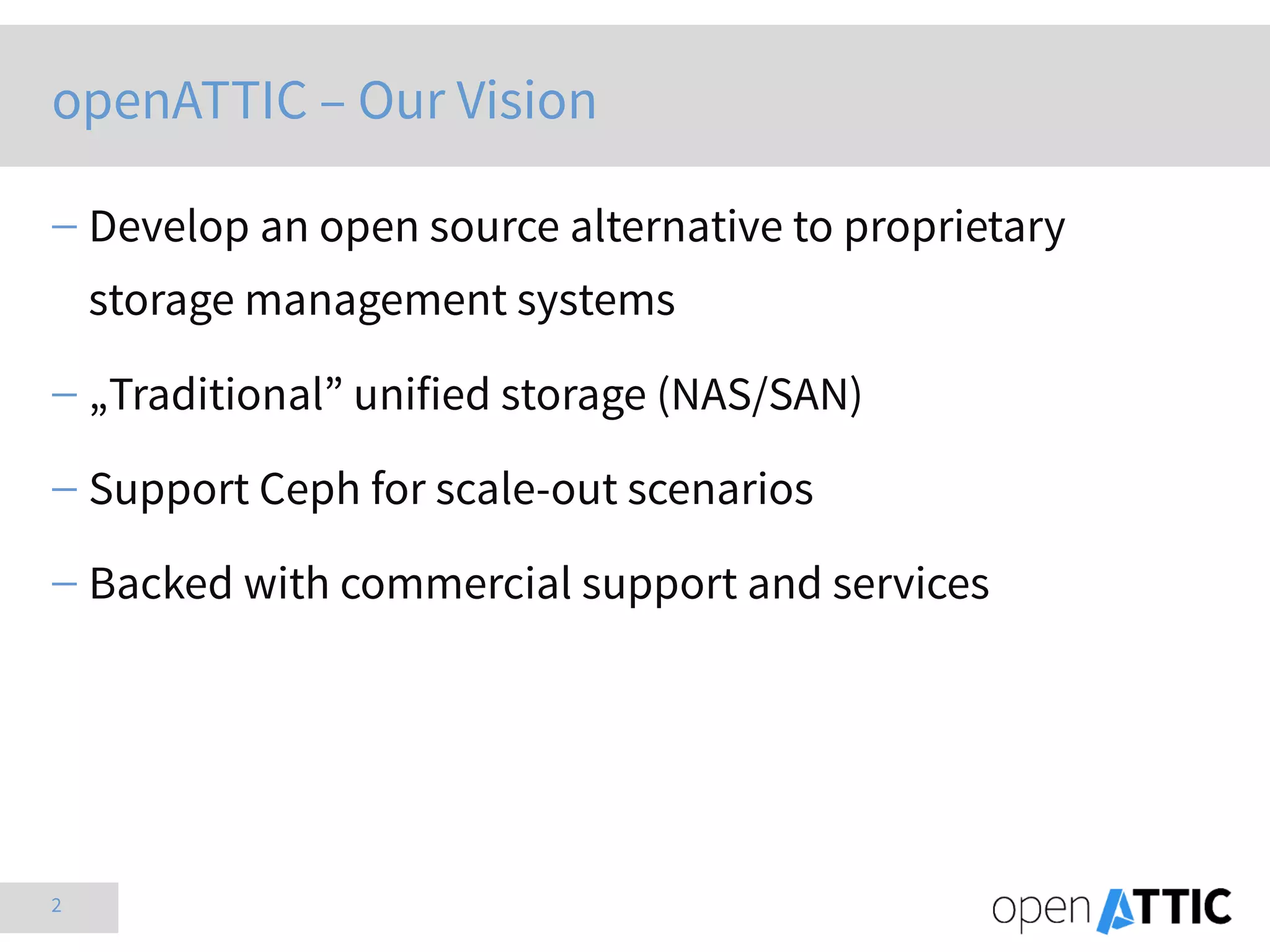 openATTIC – Our Vision

– Develop an open source alternative to proprietary storage management systems

– „Traditional” unified storage (NAS/SAN)

– Support Ceph for scale-out scenarios

– Backed with commercial support and services

2

openATTIC